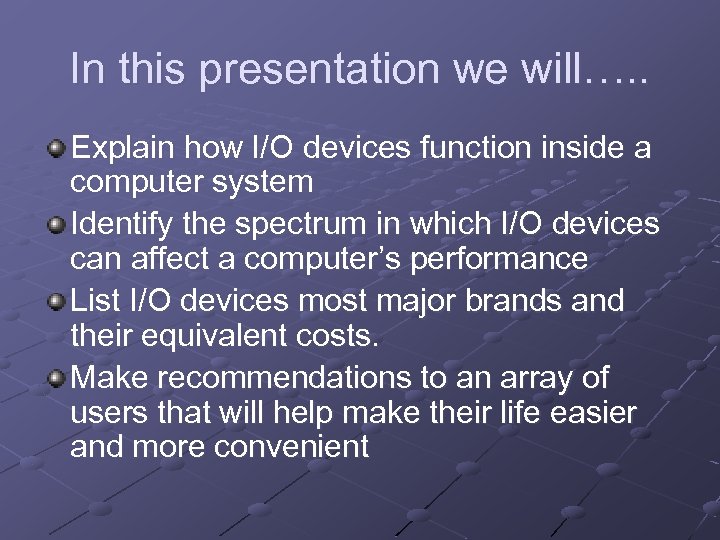 In this presentation we will…..

Explain how I/O devices function inside a computer system

Identify the spectrum in which I/O devices can affect a computer's performance

List I/O devices most major brands and their equivalent costs.

Make recommendations to an array of users that will help make their life easier and more convenient